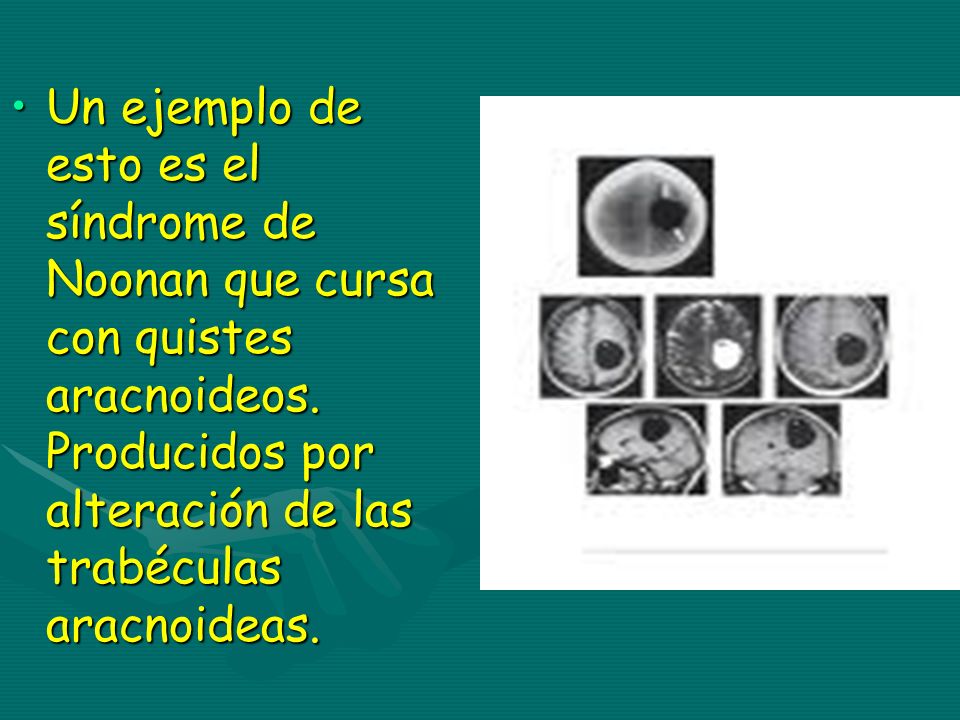 • Un ejemplo de esto es el síndrome de Noonan que cursa con quistes aracnoideos. Producidos por alteración de las trabéculas aracnoideas.